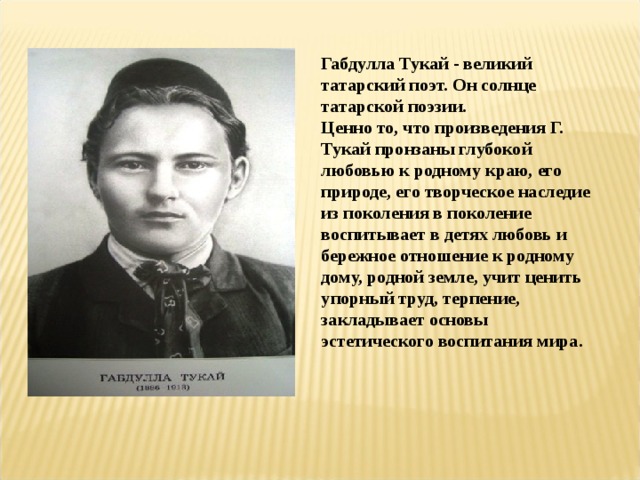 ГАБДУЛЛА ТУКАЙ
(1886 1913)

Габдулла Тукай - великий татарский поэт. Он солнце татарской поэзии.
Ценно то, что произведения Г. Тукай пронзаны глубокой любовью к родному краю, его природе, его творческое наследие из поколения в поколение воспитывает в детях любовь и бережное отношение к родному дому, родной земле, учит ценить упорный труд, терпение, закладывает основы эстетического воспитания мира.